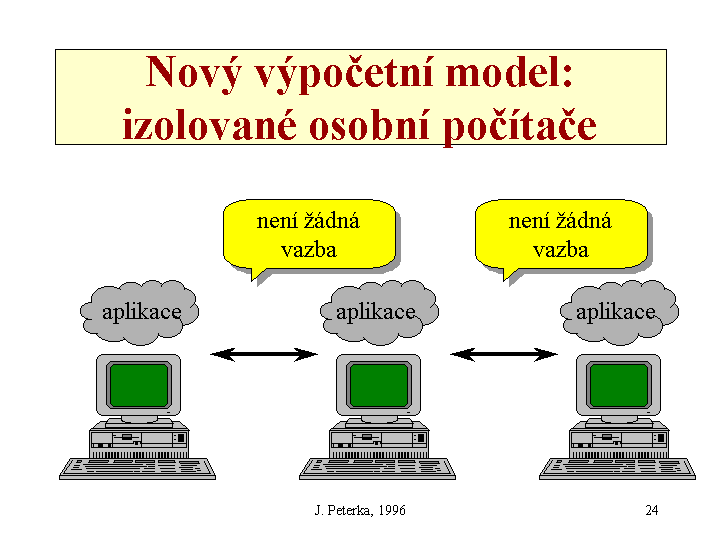 Nový výpočetní model: izolované osobní počítače

není žádná vazba

není žádná vazba

aplikace

aplikace

aplikace

J. Peterka, 1996

24